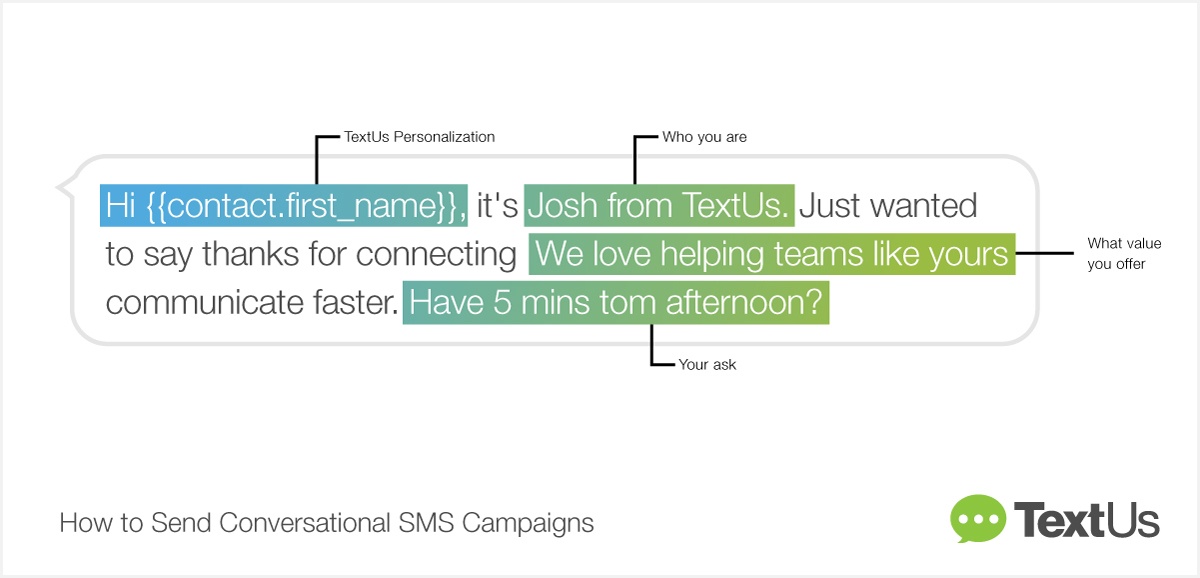 TextUs Personalization

Who you are

Hi {{contact.first_name}}, it's Josh from TextUs. Just wanted to say thanks for connecting We love helping teams like yours communicate faster. Have 5 mins tom afternoon?

What value you offer

Your ask

How to Send Conversational SMS Campaigns

TextUs